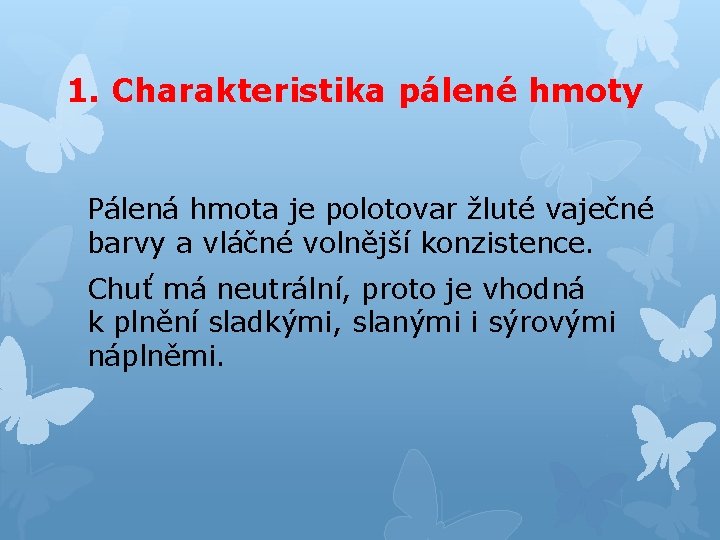 1. Charakteristika pálené hmoty

Pálená hmota je polotovar žluté vaječné barvy a vláčné volnější konzistence.

Chuť má neutrální, proto je vhodná k plnění sladkými, slanými i sýrovými náplněmi.